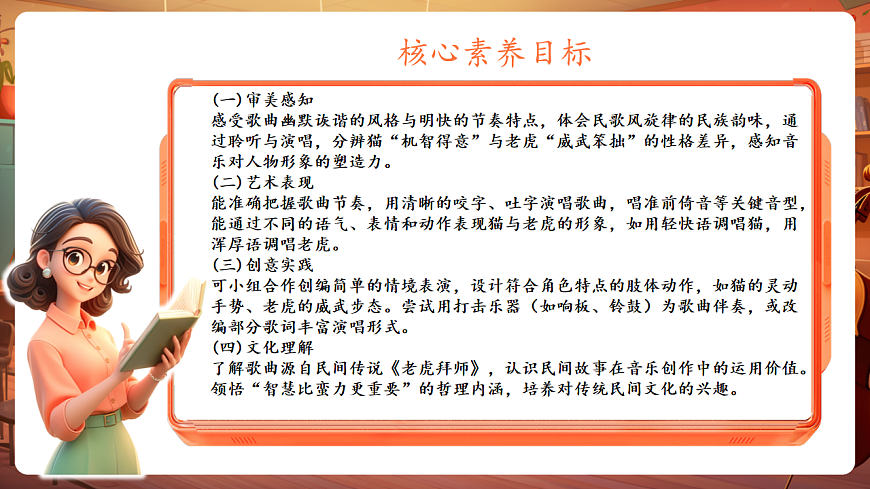 核心素养目标

(一)审美感知
感受歌曲幽默诙谐的风格与明快的节奏特点，体会民歌风旋律的民族韵味，通过聆听与演唱，分辨猫“机智得意”与老虎“威武笨拙”的性格差异，感知音乐对人物形象的塑造力。
(二)艺术表现
能准确把握歌曲节奏，用清晰的咬字、吐字演唱歌曲，唱准前倚音等关键音型，能通过不同的语气、表情和动作表现猫与老虎的形象，如用轻快语调唱猫，用浑厚语调唱老虎。
(三)创意实践
可小组合作创编简单的情境表演，设计符合角色特点的肢体动作，如猫的灵动手势、老虎的威武步态。尝试用打击乐器（如响板、铃鼓）为歌曲伴奏，或改编部分歌词丰富演唱形式。
(四)文化理解
了解歌曲源自民间传说《老虎拜师》，认识民间故事在音乐创作中的运用价值。领悟“智慧比蛮力更重要”的哲理内涵，培养对传统民间文化的兴趣。